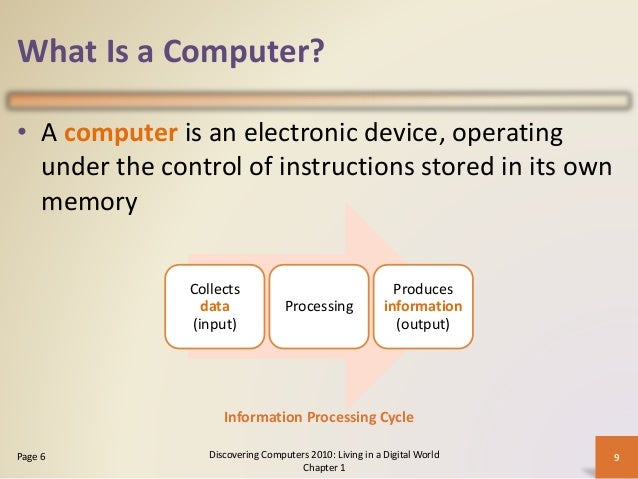 What Is a Computer?

• A computer is an electronic device, operating under the control of instructions stored in its own memory

Collects data (input)

Processing

Produces information (output)

Information Processing Cycle

Page 6

Discovering Computers 2010: Living in a Digital World
Chapter 1

9